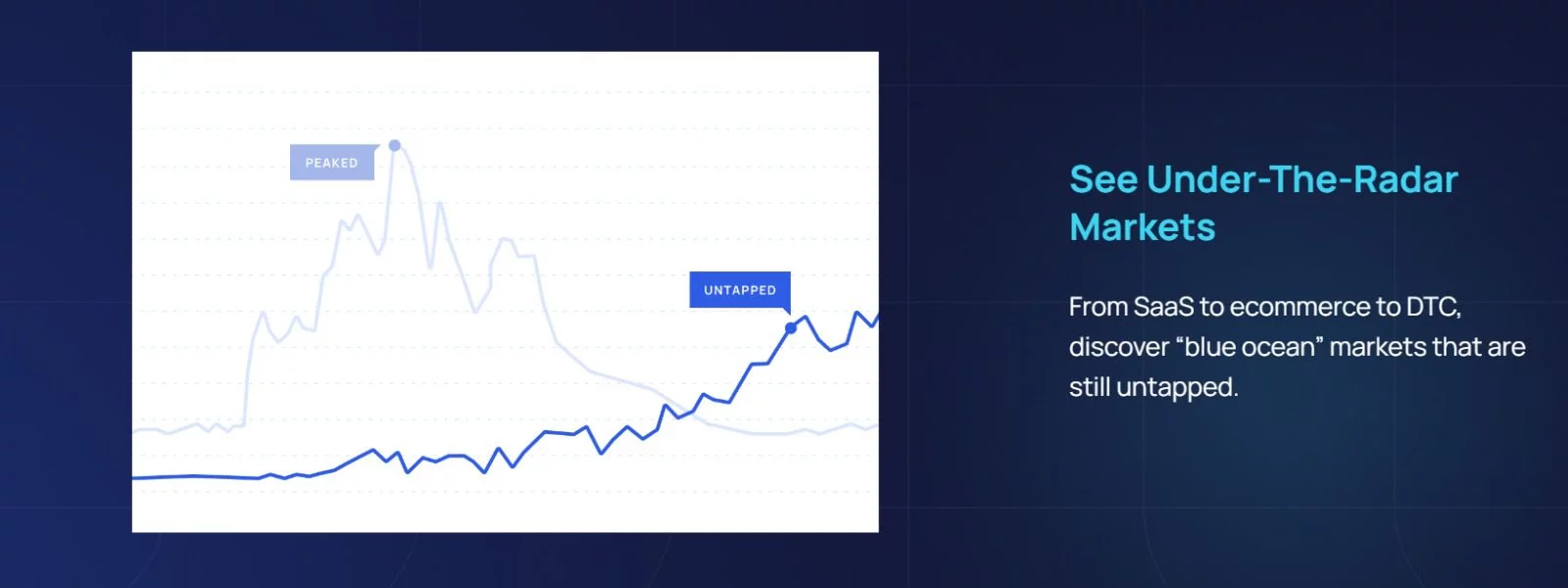 PEAKED

UNTAPPED

See Under-The-Radar Markets

From SaaS to ecommerce to DTC, discover “blue ocean” markets that are still untapped.